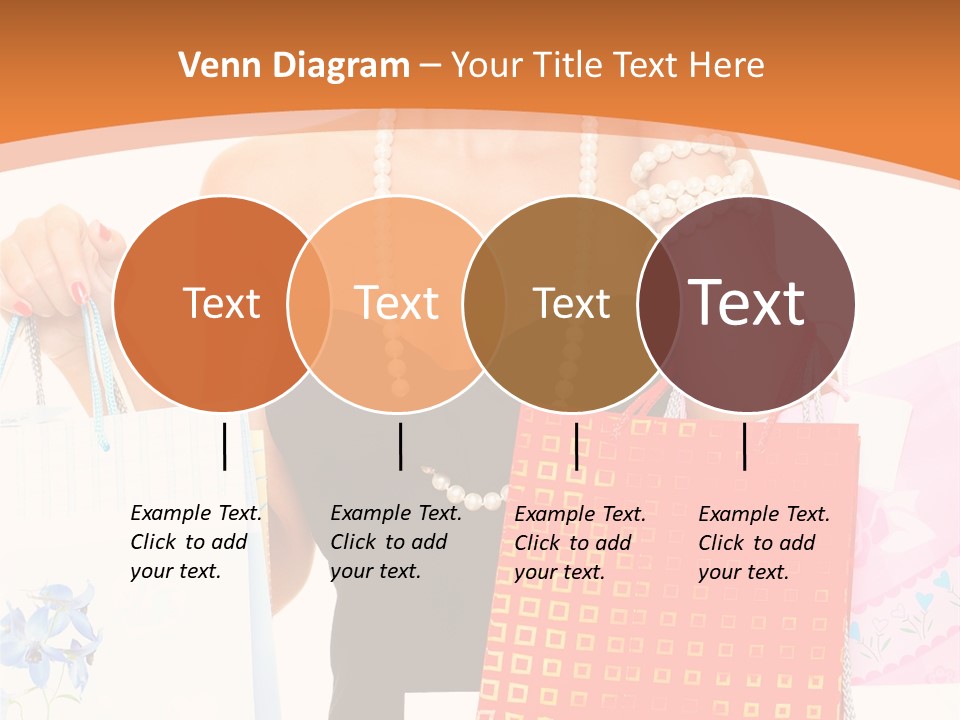 Venn Diagram – Your Title Text Here

Text

Text

Text

Text

Example Text. Click to add your text.

Example Text. Click to add your text.

Example Text. Click to add your text.

Example Text. Click to add your text.